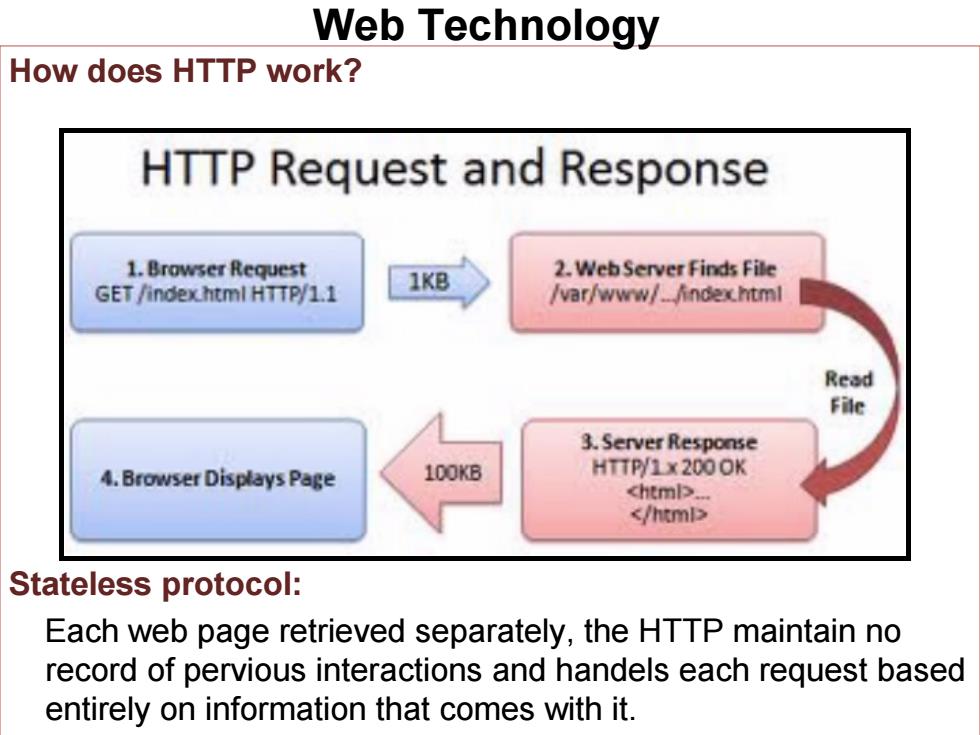 Web Technology

How does HTTP work?

HTTP Request and Response

1. Browser Request
GET /index.html HTTP/1.1

1KB

2. Web Server Finds File
/var/www/.../index.html

Read File

3. Server Response
HTTP/1.x 200 OK
<html>...
</html>

100KB

4. Browser Displays Page

Stateless protocol:

Each web page retrieved separately, the HTTP maintain no record of pervious interactions and handels each request based entirely on information that comes with it.